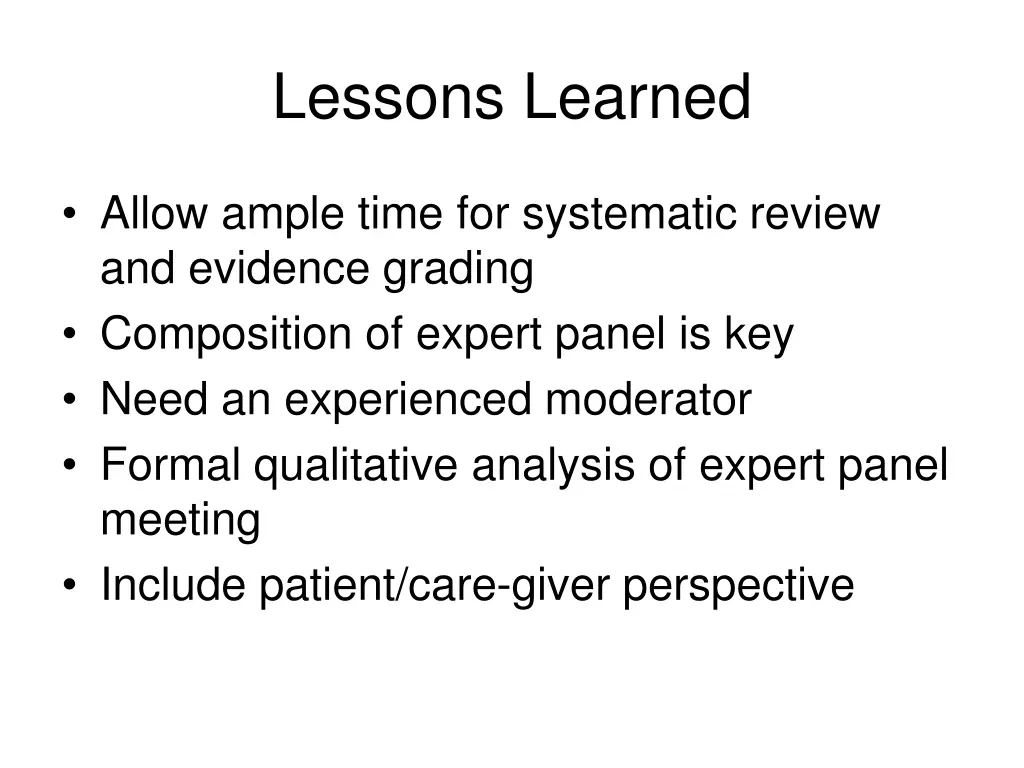 Lessons Learned

• Allow ample time for systematic review and evidence grading
• Composition of expert panel is key
• Need an experienced moderator
• Formal qualitative analysis of expert panel meeting
• Include patient/care-giver perspective